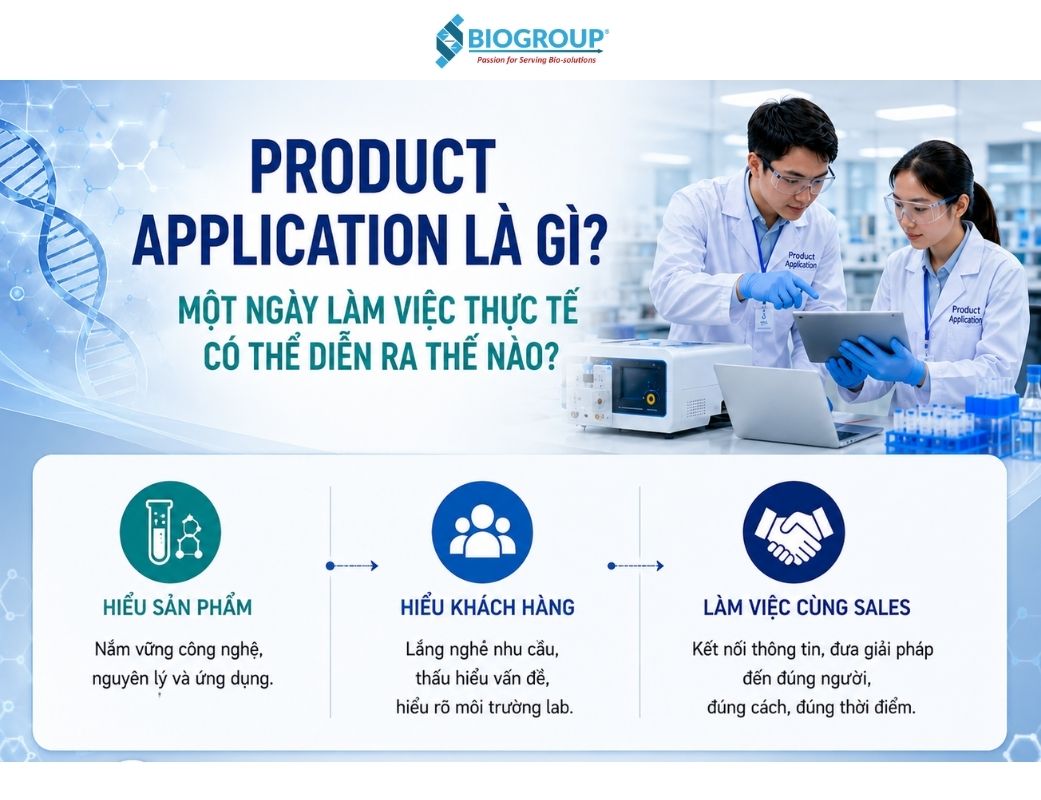 BIOGROUP®
Passion for Serving Bio-solutions

PRODUCT APPLICATION LÀ GÌ?

MỘT NGÀY LÀM VIỆC THỰC TẾ CÓ THỂ DIỄN RA THẾ NÀO?

Product Application

Product Application

HIỂU SẢN PHẨM
Nắm vững công nghệ, nguyên lý và ứng dụng.

HIỂU KHÁCH HÀNG
Lắng nghe nhu cầu, thấu hiểu vấn đề, hiểu rõ môi trường lab.

LÀM VIỆC CÙNG SALES
Kết nối thông tin, đưa giải pháp đến đúng người, đúng cách, đúng thời điểm.